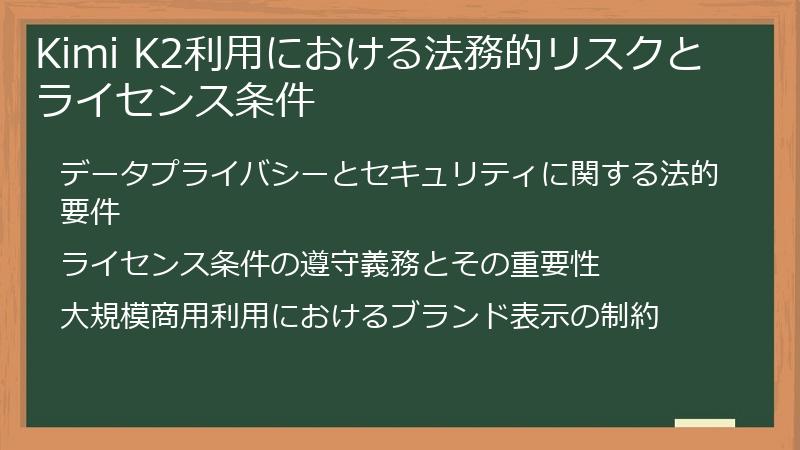 Kimi K2利用における法務的リスクとライセンス条件

データプライバシーとセキュリティに関する法的要件

ライセンス条件の遵守義務とその重要性

大規模商用利用におけるブランド表示の制約